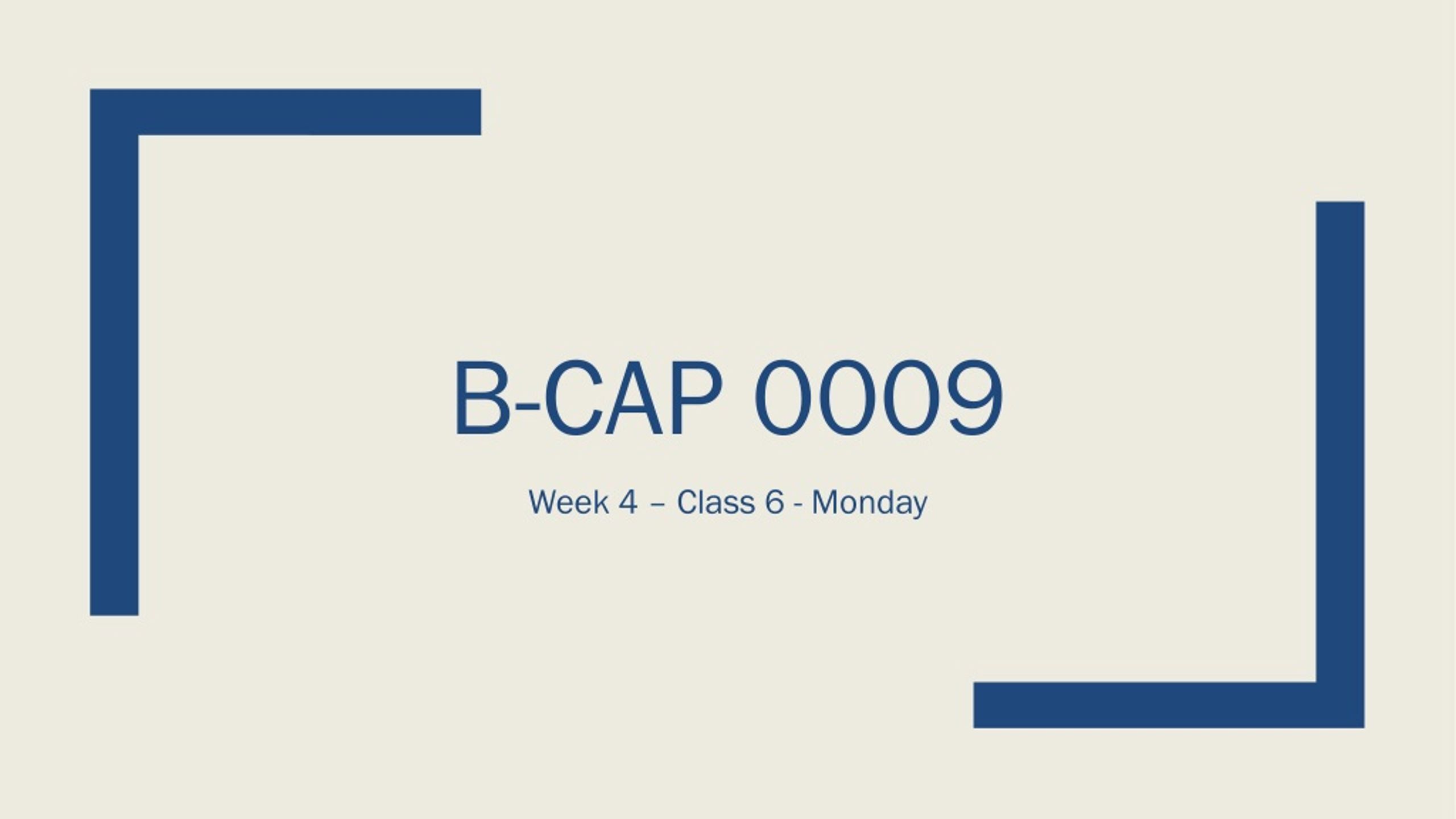 B-CAP 0009

Week 4 – Class 6 - Monday